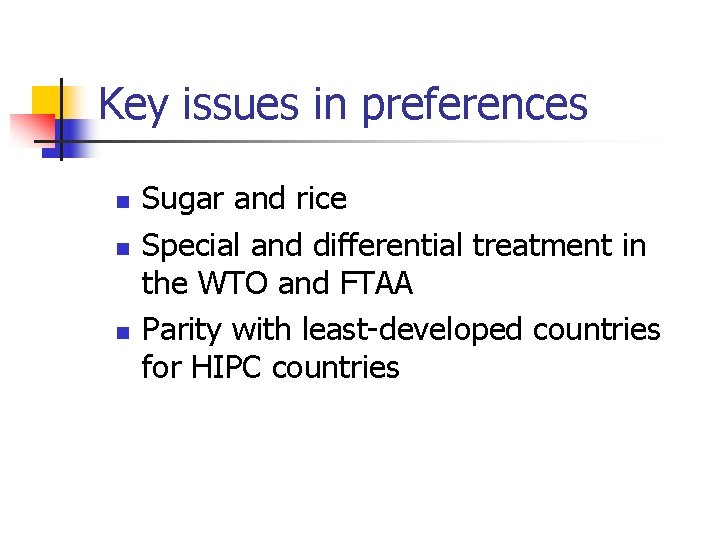 Key issues in preferences

- Sugar and rice
- Special and differential treatment in the WTO and FTAA
- Parity with least-developed countries for HIPC countries